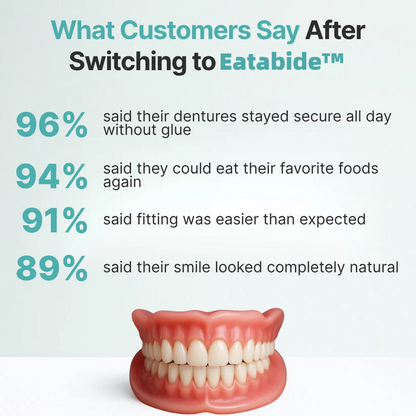 What Customers Say After Switching to Eatabide™

96% said their dentures stayed secure all day without glue

94% said they could eat their favorite foods again

91% said fitting was easier than expected

89% said their smile looked completely natural